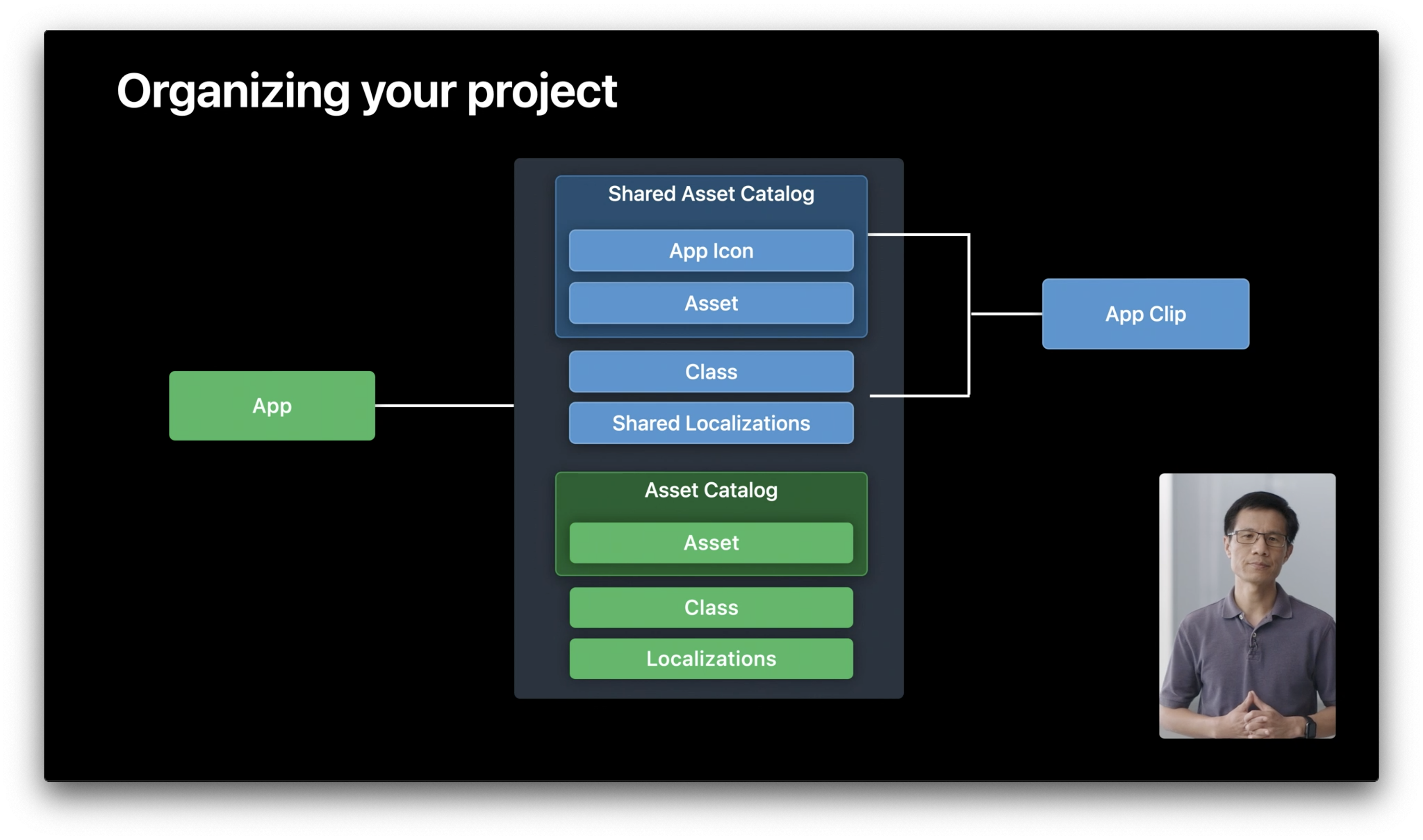 Organizing your project

App

Shared Asset Catalog

App Icon

Asset

Class

Shared Localizations

Asset Catalog

Asset

Class

Localizations

App Clip